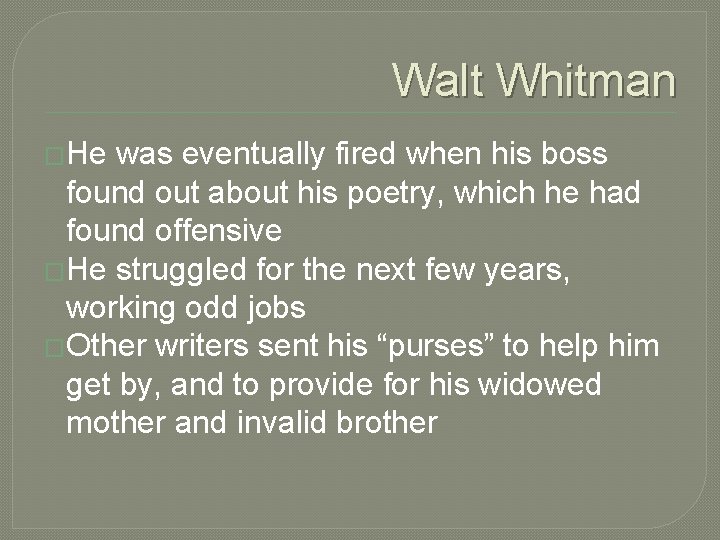 Walt Whitman

He was eventually fired when his boss found out about his poetry, which he had found offensive

He struggled for the next few years, working odd jobs

Other writers sent his “purses” to help him get by, and to provide for his widowed mother and invalid brother